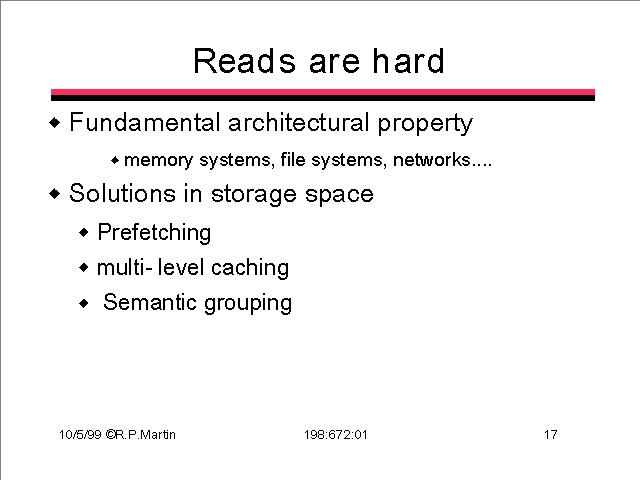 Reads are hard

◆ Fundamental architectural property

◆ memory systems, file systems, networks....

◆ Solutions in storage space

◆ Prefetching

◆ multi- level caching

◆ Semantic grouping

10/5/99 ©R.P.Martin

198:672:01

17